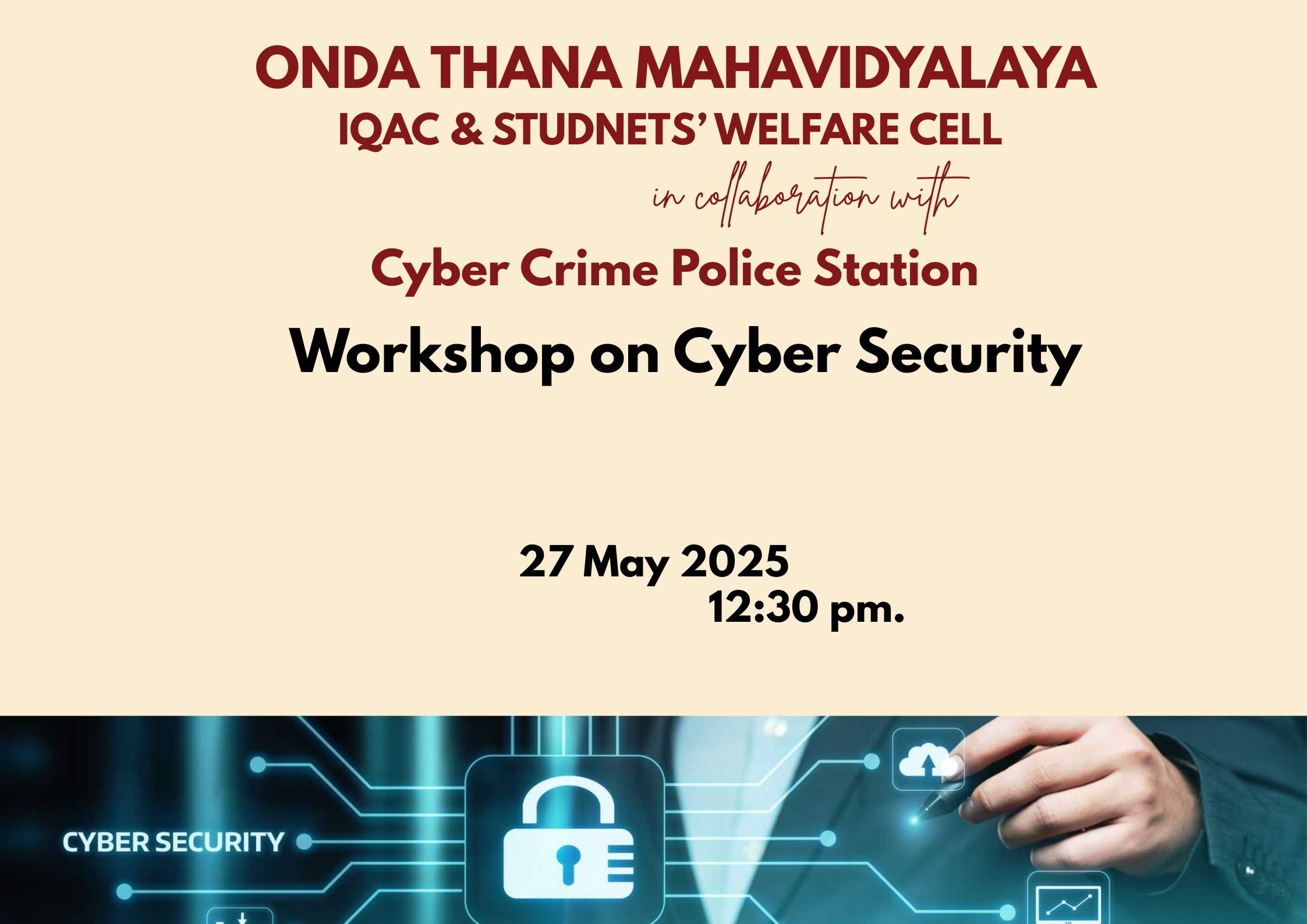 ONDA THANA MAHAVIDYALAYA
IQAC & STUDNETS' WELFARE CELL

in collaboration with

Cyber Crime Police Station

Workshop on Cyber Security

27 May 2025
12:30 pm.

CYBER SECURITY